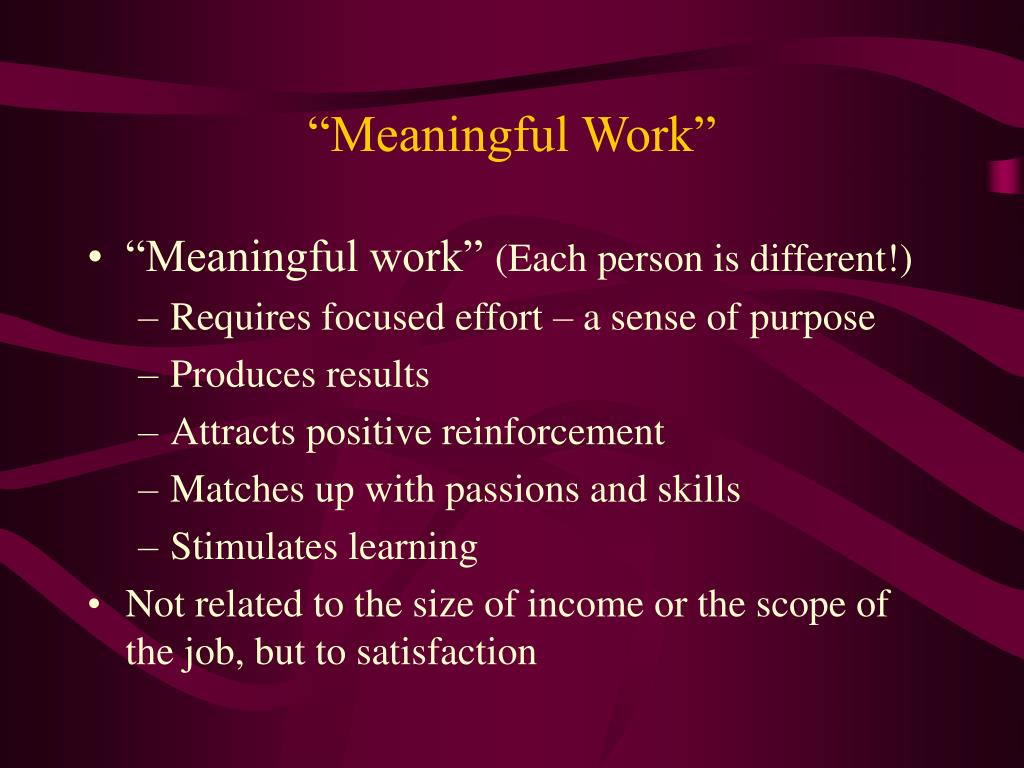 “Meaningful Work”

• “Meaningful work” (Each person is different!)
– Requires focused effort – a sense of purpose
– Produces results
– Attracts positive reinforcement
– Matches up with passions and skills
– Stimulates learning
• Not related to the size of income or the scope of the job, but to satisfaction